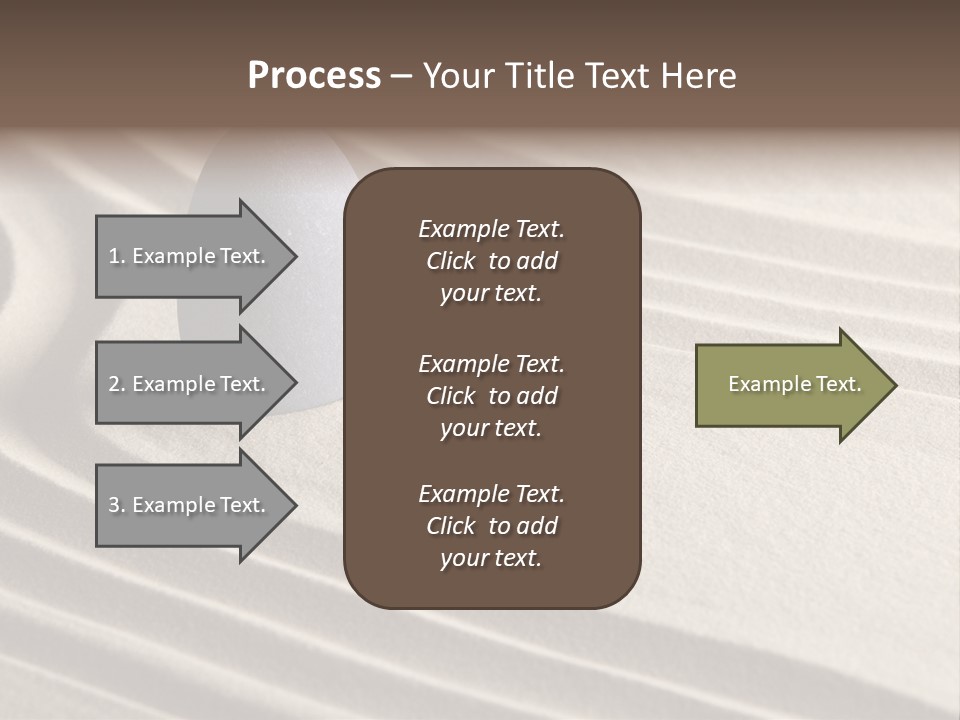 Process – Your Title Text Here

1. Example Text.

2. Example Text.

3. Example Text.

Example Text. Click to add your text.

Example Text. Click to add your text.

Example Text. Click to add your text.

Example Text.